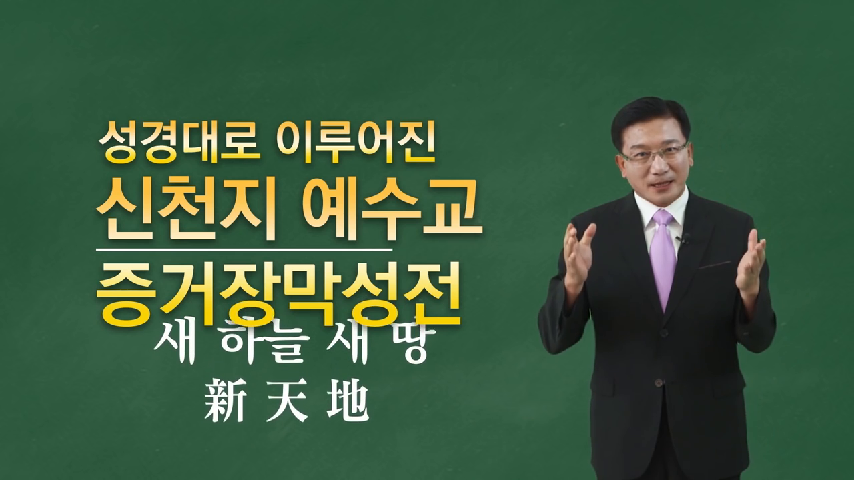 성경대로 이루어진
신천지 예수교
증거장막성전
새 하늘 새 땅
新 天 地